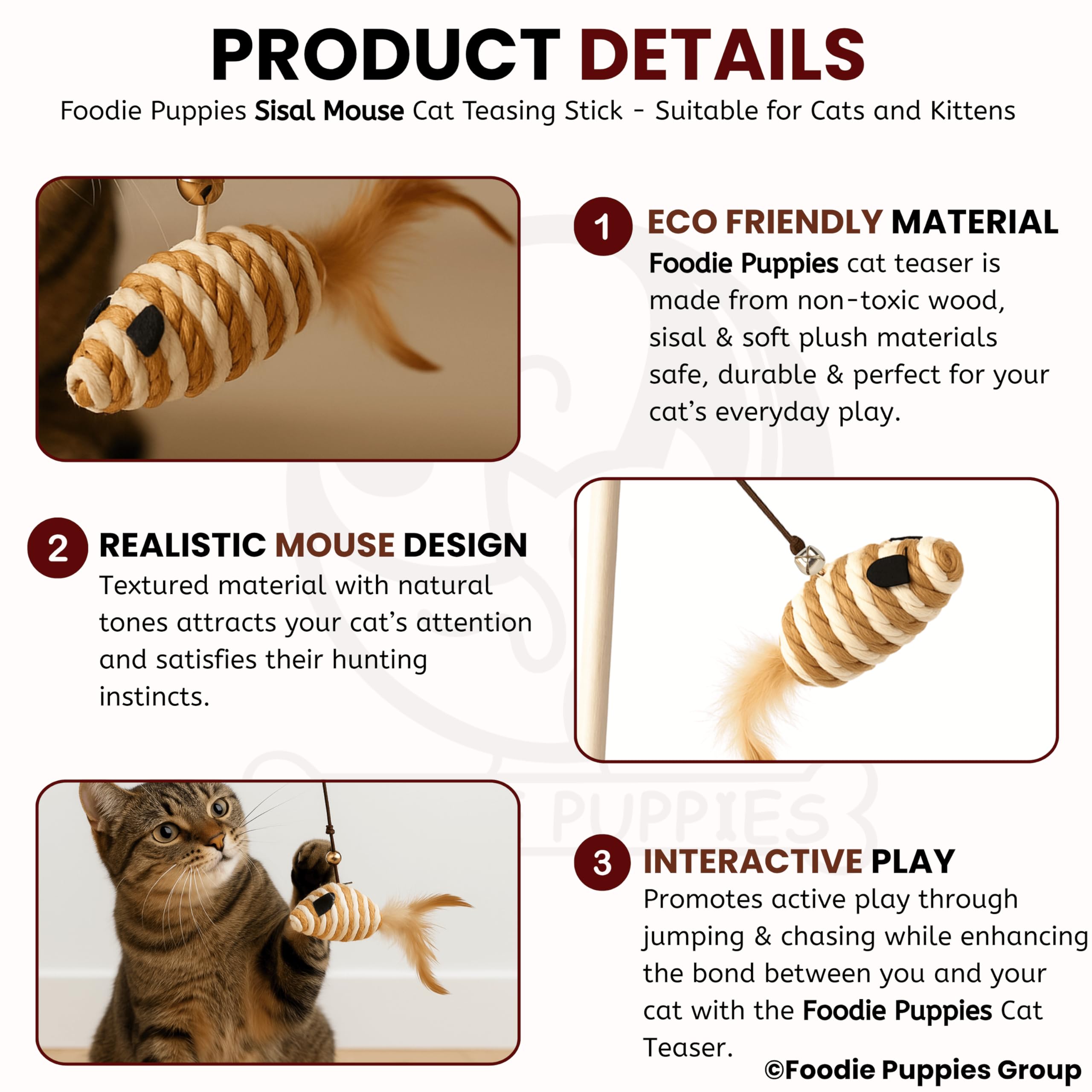 PRODUCT DETAILS
Foodie Puppies Sisal Mouse Cat Teasing Stick - Suitable for Cats and Kittens

1 ECO FRIENDLY MATERIAL
Foodie Puppies cat teaser is made from non-toxic wood, sisal & soft plush materials safe, durable & perfect for your cat's everyday play.

2 REALISTIC MOUSE DESIGN
Textured material with natural tones attracts your cat's attention and satisfies their hunting instincts.

3 INTERACTIVE PLAY
Promotes active play through jumping & chasing while enhancing the bond between you and your cat with the Foodie Puppies Cat Teaser.

©Foodie Puppies Group

PUPPIES